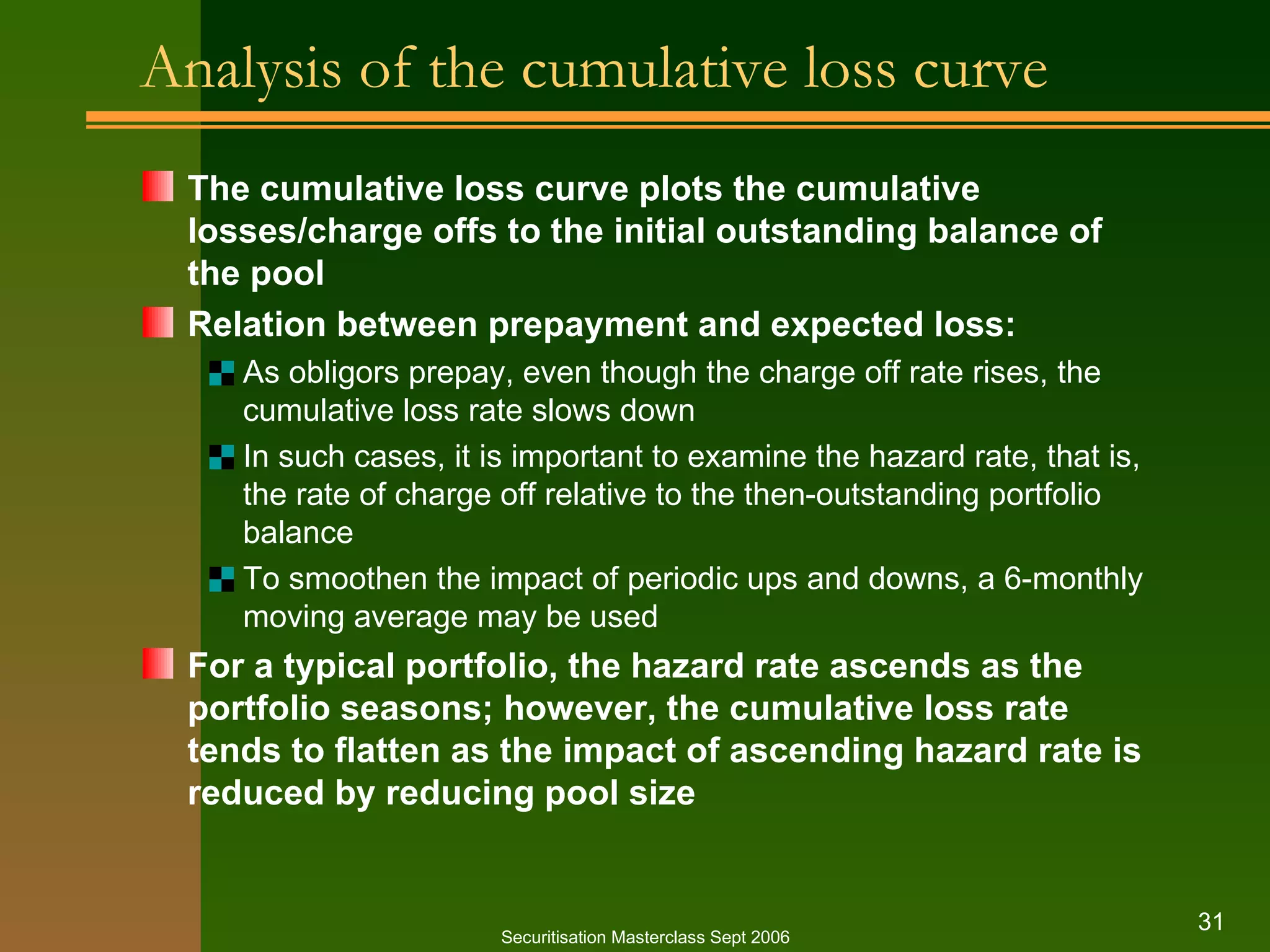 Analysis of the cumulative loss curve

The cumulative loss curve plots the cumulative losses/charge offs to the initial outstanding balance of the pool

Relation between prepayment and expected loss:

As obligors prepay, even though the charge off rate rises, the cumulative loss rate slows down

In such cases, it is important to examine the hazard rate, that is, the rate of charge off relative to the then-outstanding portfolio balance

To smoothen the impact of periodic ups and downs, a 6-monthly moving average may be used

For a typical portfolio, the hazard rate ascends as the portfolio seasons; however, the cumulative loss rate tends to flatten as the impact of ascending hazard rate is reduced by reducing pool size

Securitisation Masterclass Sept 2006

31